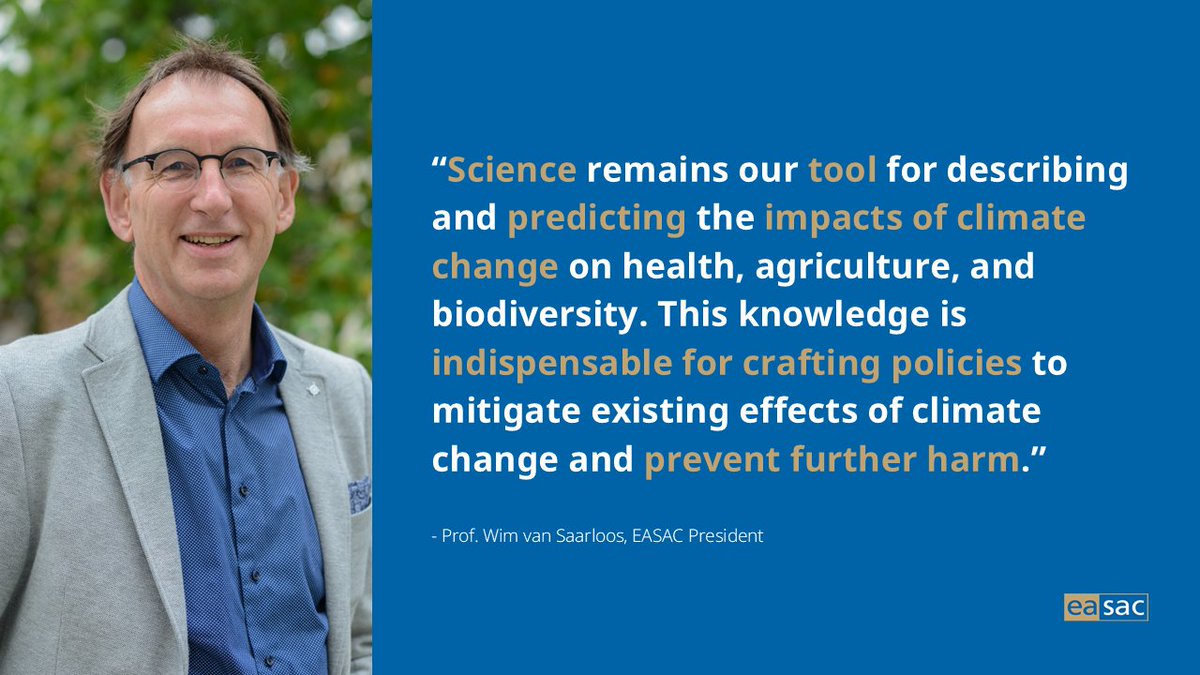 “Science remains our tool for describing and predicting the impacts of climate change on health, agriculture, and biodiversity. This knowledge is indispensable for crafting policies to mitigate existing effects of climate change and prevent further harm.”

- Prof. Wim van Saarloos, EASAC President

easac